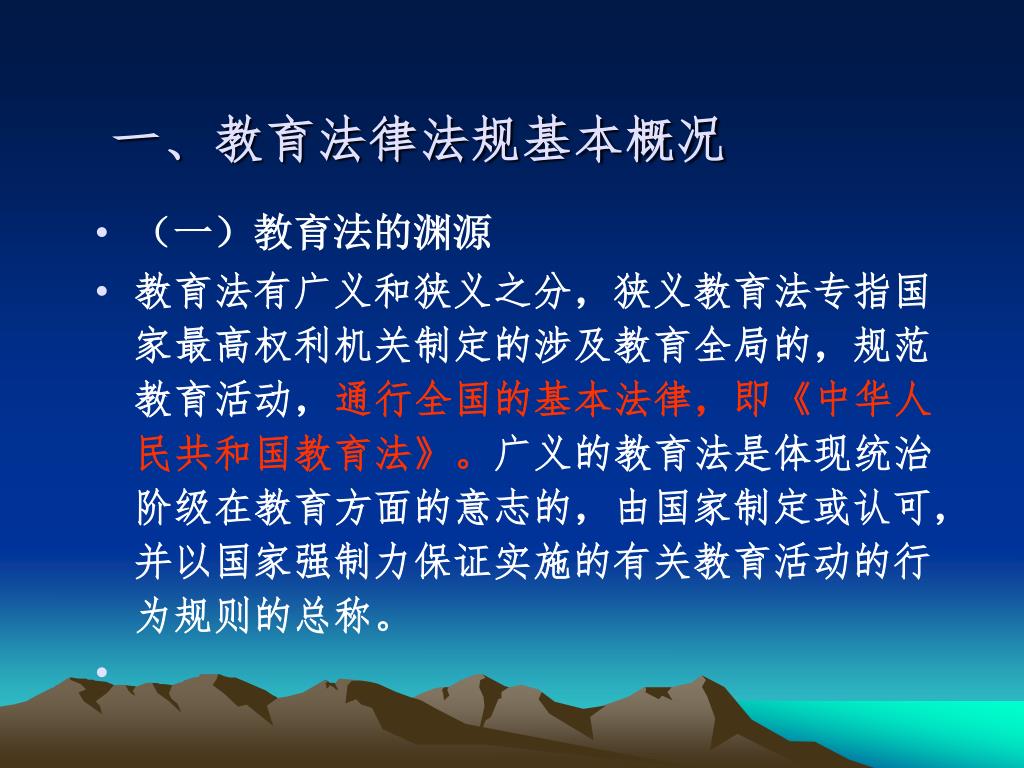 一、教育法律法规基本概况

• （一）教育法的渊源

• 教育法有广义和狭义之分，狭义教育法专指国家最高权利机关制定的涉及教育全局的，规范教育活动，通行全国的基本法律，即《中华人民共和国教育法》。广义的教育法是体现统治阶级在教育方面的意志的，由国家制定或认可，并以国家强制力保证实施的有关教育活动的行为规则的总称。

•